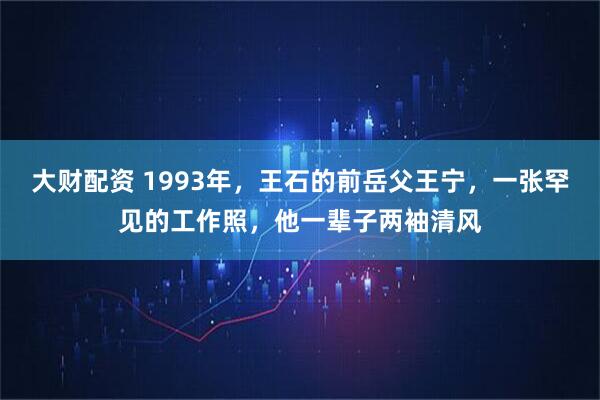 大财配资 1993年，王石的前岳父王宁，一张罕见的工作照，他一辈子两袖清风